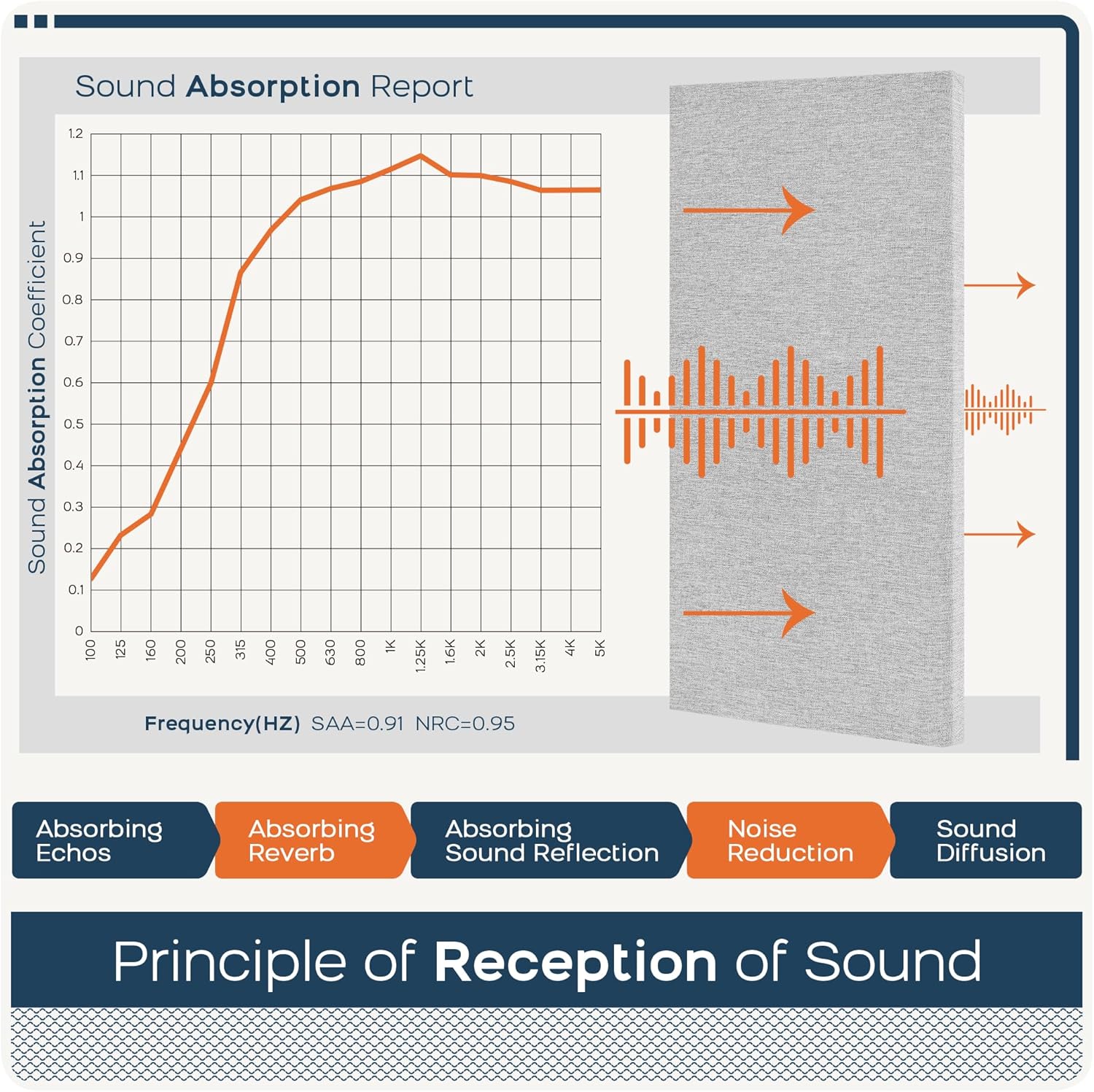 Sound Absorption Report

Sound Absorption Coefficient

1.2
1.1
1
0.9
0.8
0.7
0.6
0.5
0.4
0.3
0.2
0.1
0

100 125 160 200 250 315 400 500 630 800 1K 1.25K 1.6K 2K 2.5K 3.15K 4K 5K

Frequency(HZ) SAA=0.91 NRC=0.95

Absorbing Echos

Absorbing Reverb

Absorbing Sound Reflection

Noise Reduction

Sound Diffusion

Principle of Reception of Sound